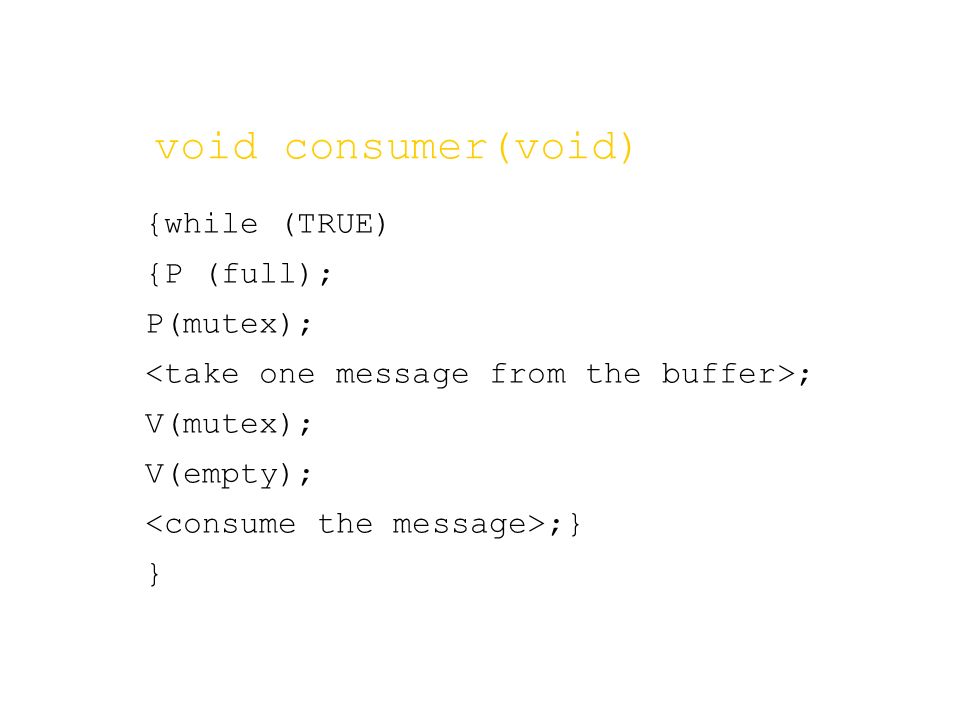 void consumer(void)

{while (TRUE)

{P (full);

P(mutex);

<take one message from the buffer>;

V(mutex);

V(empty);

<consume the message>;}

}